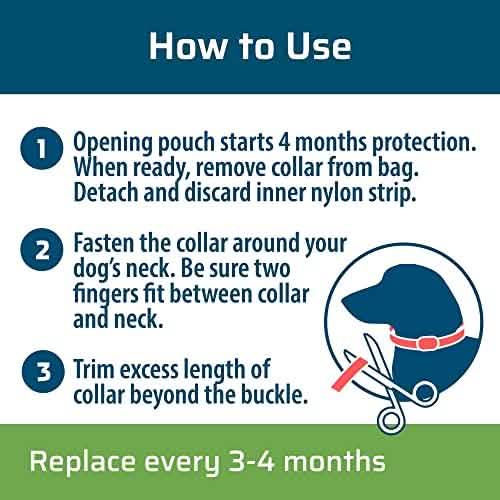 How to Use

1 Opening pouch starts 4 months protection. When ready, remove collar from bag. Detach and discard inner nylon strip.

2 Fasten the collar around your dog's neck. Be sure two fingers fit between collar and neck.

3 Trim excess length of collar beyond the buckle.

Replace every 3-4 months